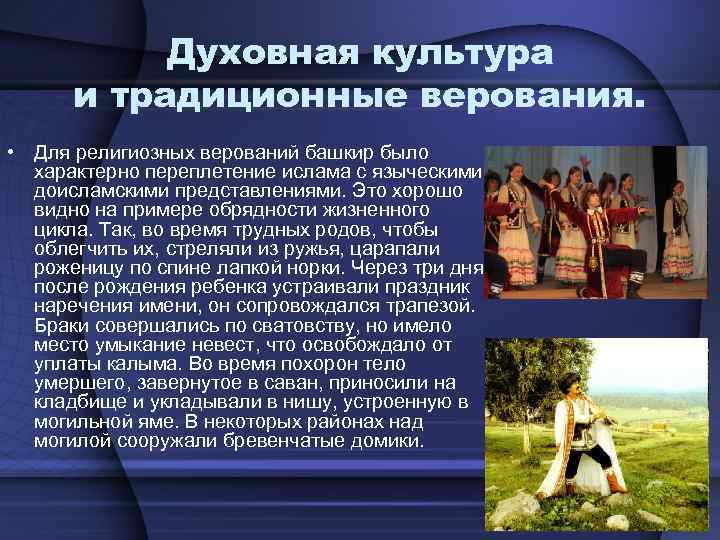 Духовная культура и традиционные верования.

• Для религиозных верований башкир было характерно переплетение ислама с языческими доисламскими представлениями. Это хорошо видно на примере обрядности жизненного цикла. Так, во время трудных родов, чтобы облегчить их, стреляли из ружья, царапали роженицу по спине лапкой норки. Через три дня после рождения ребенка устраивали праздник наречения имени, он сопровождался трапезой. Браки совершались по сватовству, но имело место умыкание невест, что освобождало от уплаты калыма. Во время похорон тело умершего, завернутое в саван, приносили на кладбище и укладывали в нишу, устроенную в могильной яме. В некоторых районах над могилой сооружали бревенчатые домики.